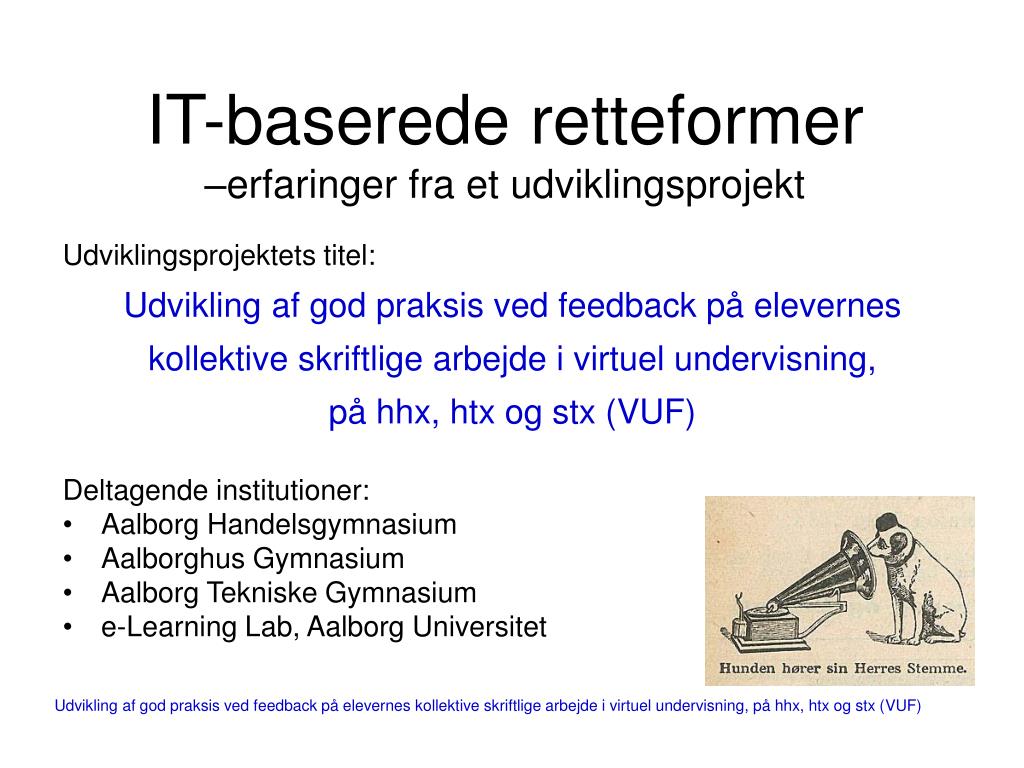 IT-baserede retteformer
–erfaringer fra et udviklingsprojekt

Udviklingsprojektets titel:

Udvikling af god praksis ved feedback på elevernes kollektive skriftlige arbejde i virtuel undervisning, på hhx, htx og stx (VUF)

Deltagende institutioner:
• Aalborg Handelsgymnasium
• Aalborghus Gymnasium
• Aalborg Tekniske Gymnasium
• e-Learning Lab, Aalborg Universitet

Hunden hører sin Herres Stemme.

Udvikling af god praksis ved feedback på elevernes kollektive skriftlige arbejde i virtuel undervisning, på hhx, htx og stx (VUF)